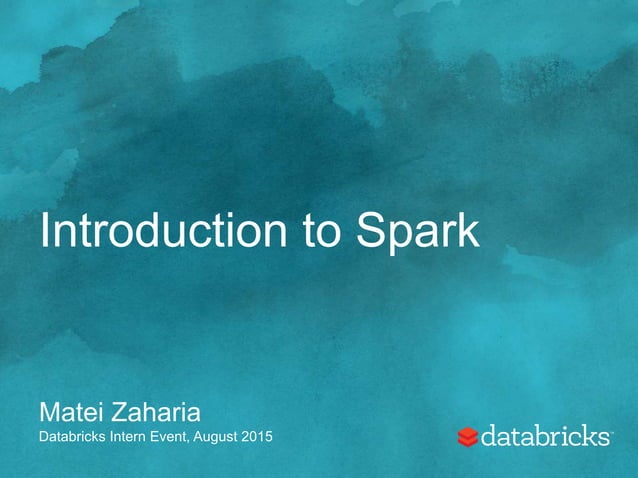 Introduction to Spark

Matei Zaharia
Databricks Intern Event, August 2015

databricks